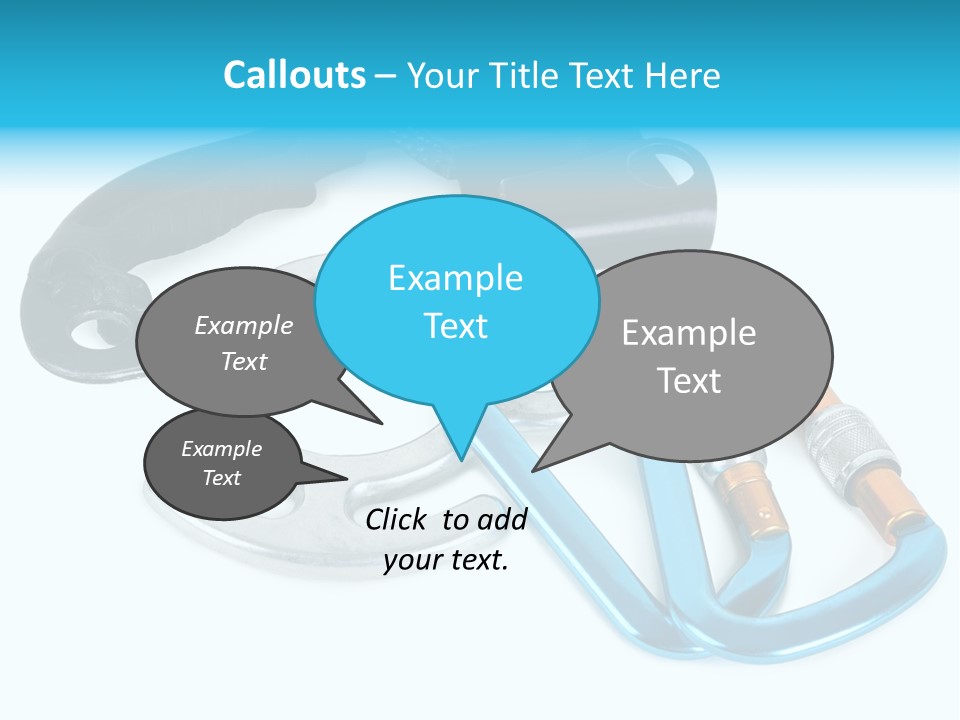 Callouts – Your Title Text Here

Example Text

Example Text

Example Text

Example Text

Click to add your text.